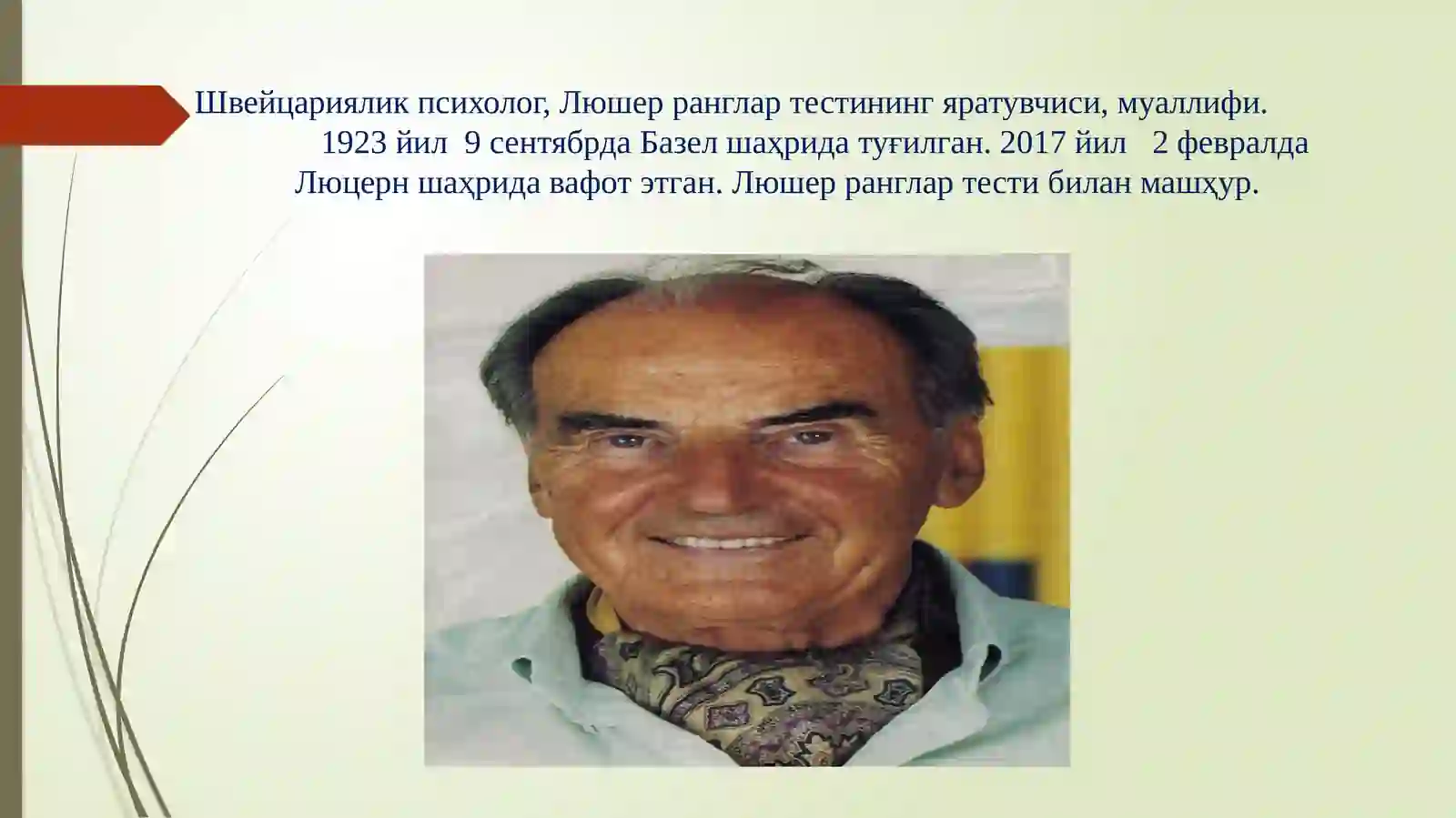 Швейцариялик психолог, Люшер ранглар тестининг яратувчиси, муаллифи. 1923 йил 9 сентябрда Базел шаҳрида туғилган. 2017 йил 2 февралда Люцерн шаҳрида вафот этган. Люшер ранглар тести билан машҳур.